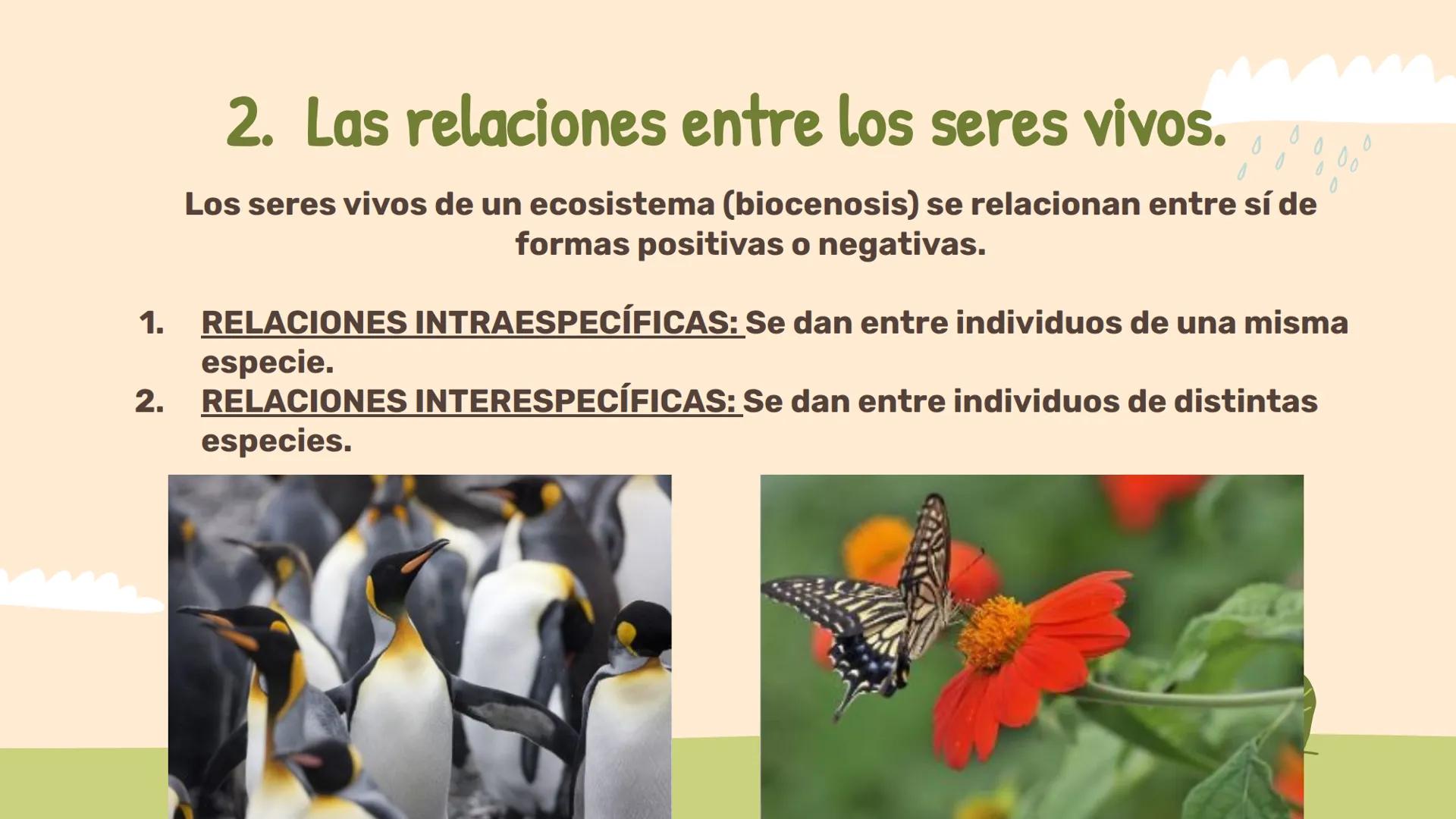 2. Las relaciones entre los seres vivos.

Los seres vivos de un ecosistema (biocenosis) se relacionan entre sí de formas positivas o negativas.

1. RELACIONES INTRAESPECÍFICAS: Se dan entre individuos de una misma especie.
2. RELACIONES INTERESPECÍFICAS: Se dan entre individuos de distintas especies.